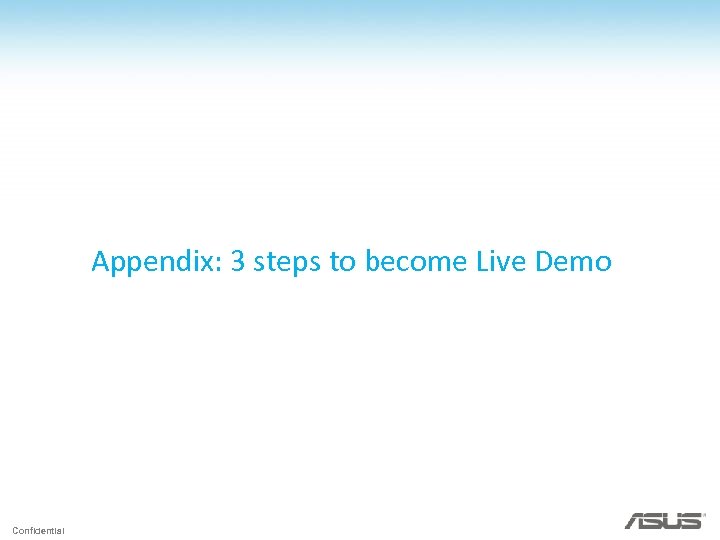 Appendix: 3 steps to become Live Demo

Confidential

ASUS